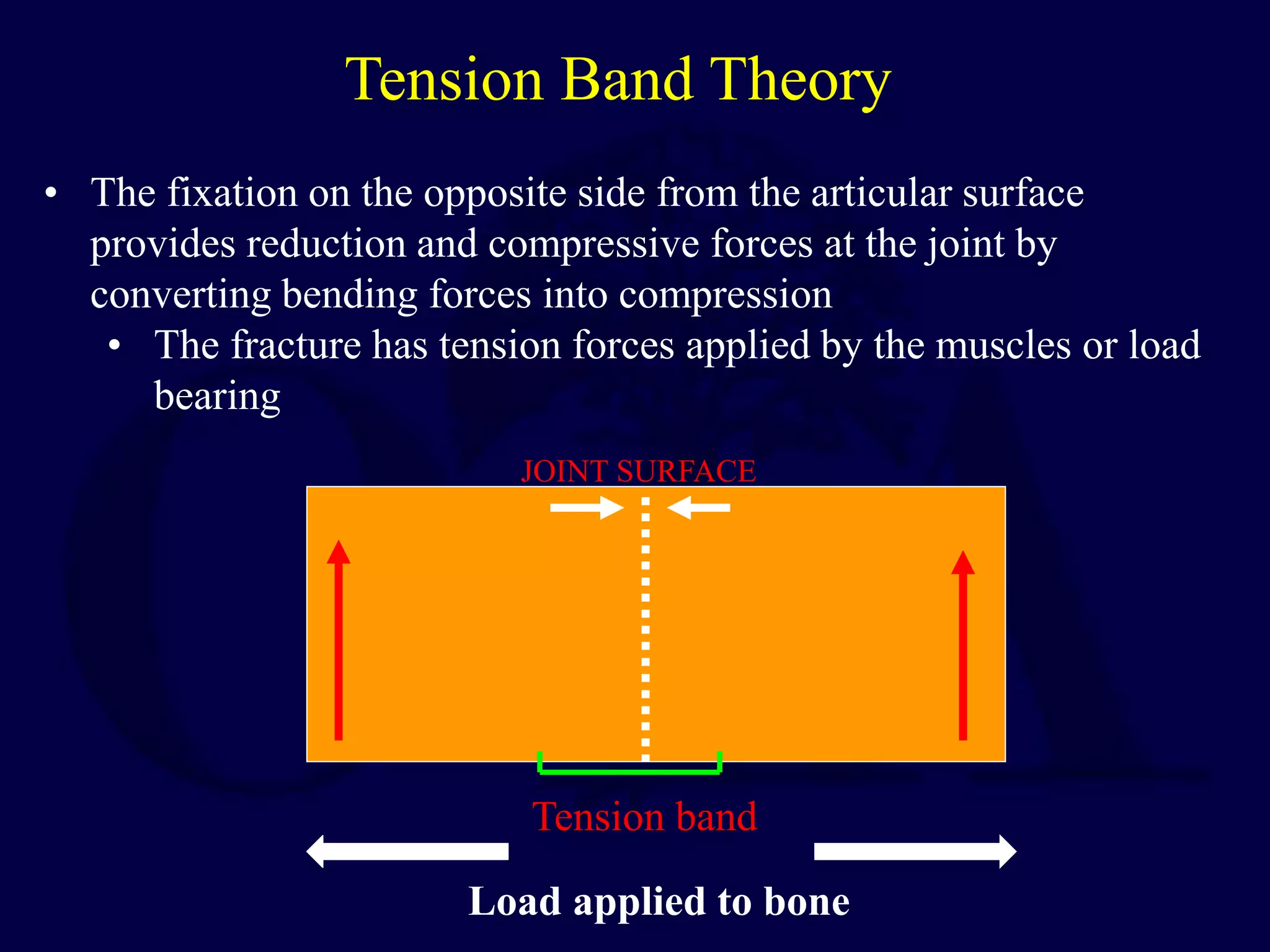 Tension Band Theory

• The fixation on the opposite side from the articular surface provides reduction and compressive forces at the joint by converting bending forces into compression
  • The fracture has tension forces applied by the muscles or load bearing

JOINT SURFACE

Tension band

Load applied to bone